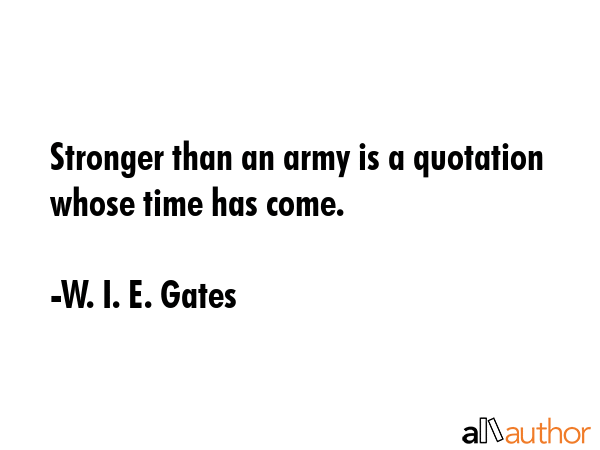 Stronger than an army is a quotation whose time has come.

-W. I. E. Gates

allauthor